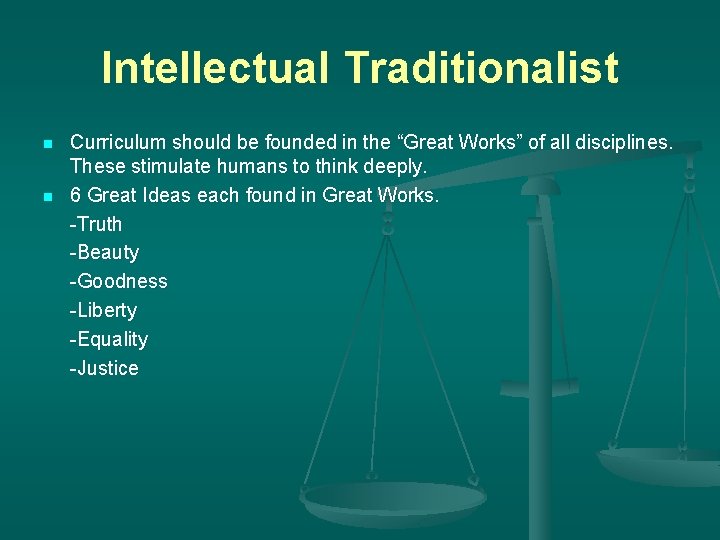 Intellectual Traditionalist

Curriculum should be founded in the “Great Works” of all disciplines. These stimulate humans to think deeply.

6 Great Ideas each found in Great Works.
-Truth
-Beauty
-Goodness
-Liberty
-Equality
-Justice